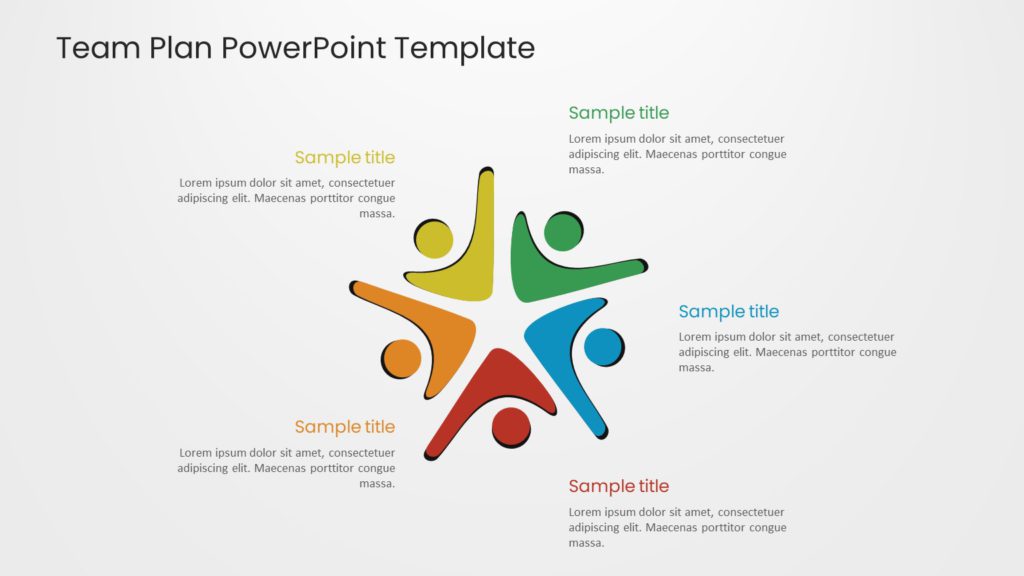 Team Plan PowerPoint Template

Sample title

Lorem ipsum dolor sit amet, consectetuer adipiscing elit. Maecenas porttitor congue massa.

Sample title

Lorem ipsum dolor sit amet, consectetuer adipiscing elit. Maecenas porttitor congue massa.

Sample title

Lorem ipsum dolor sit amet, consectetuer adipiscing elit. Maecenas porttitor congue massa.

Sample title

Lorem ipsum dolor sit amet, consectetuer adipiscing elit. Maecenas porttitor congue massa.

Sample title

Lorem ipsum dolor sit amet, consectetuer adipiscing elit. Maecenas porttitor congue massa.